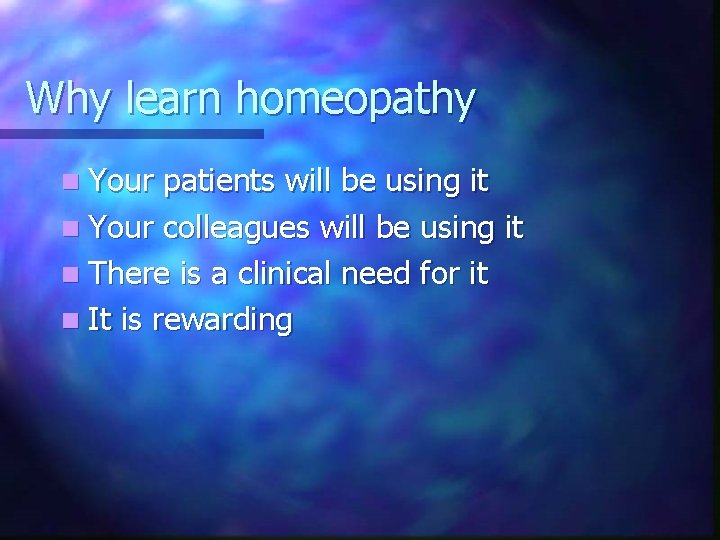 Why learn homeopathy

- Your patients will be using it
- Your colleagues will be using it
- There is a clinical need for it
- It is rewarding